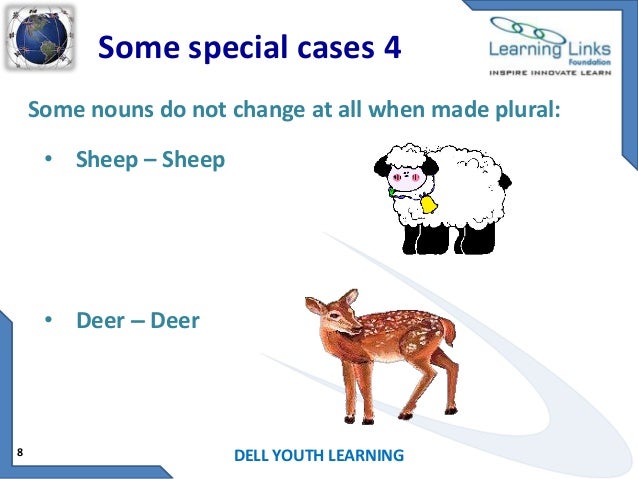 Some special cases 4

Learning Links
Foundation
INSPIRE INNOVATE LEARN

Some nouns do not change at all when made plural:

• Sheep – Sheep

• Deer – Deer

8

DELL YOUTH LEARNING